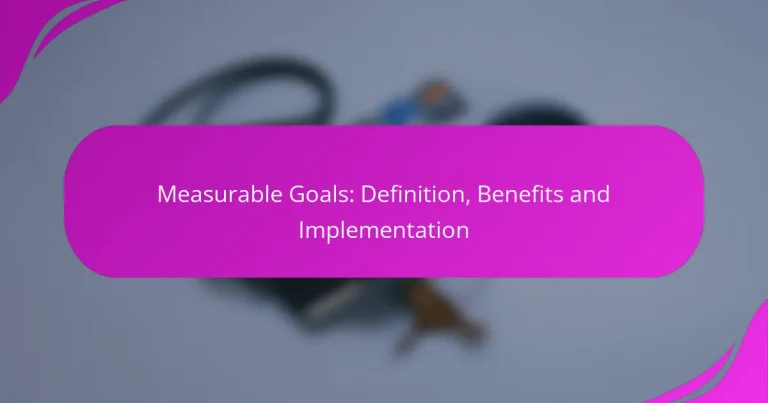 Measurable Goals: Definition, Benefits and Implementation